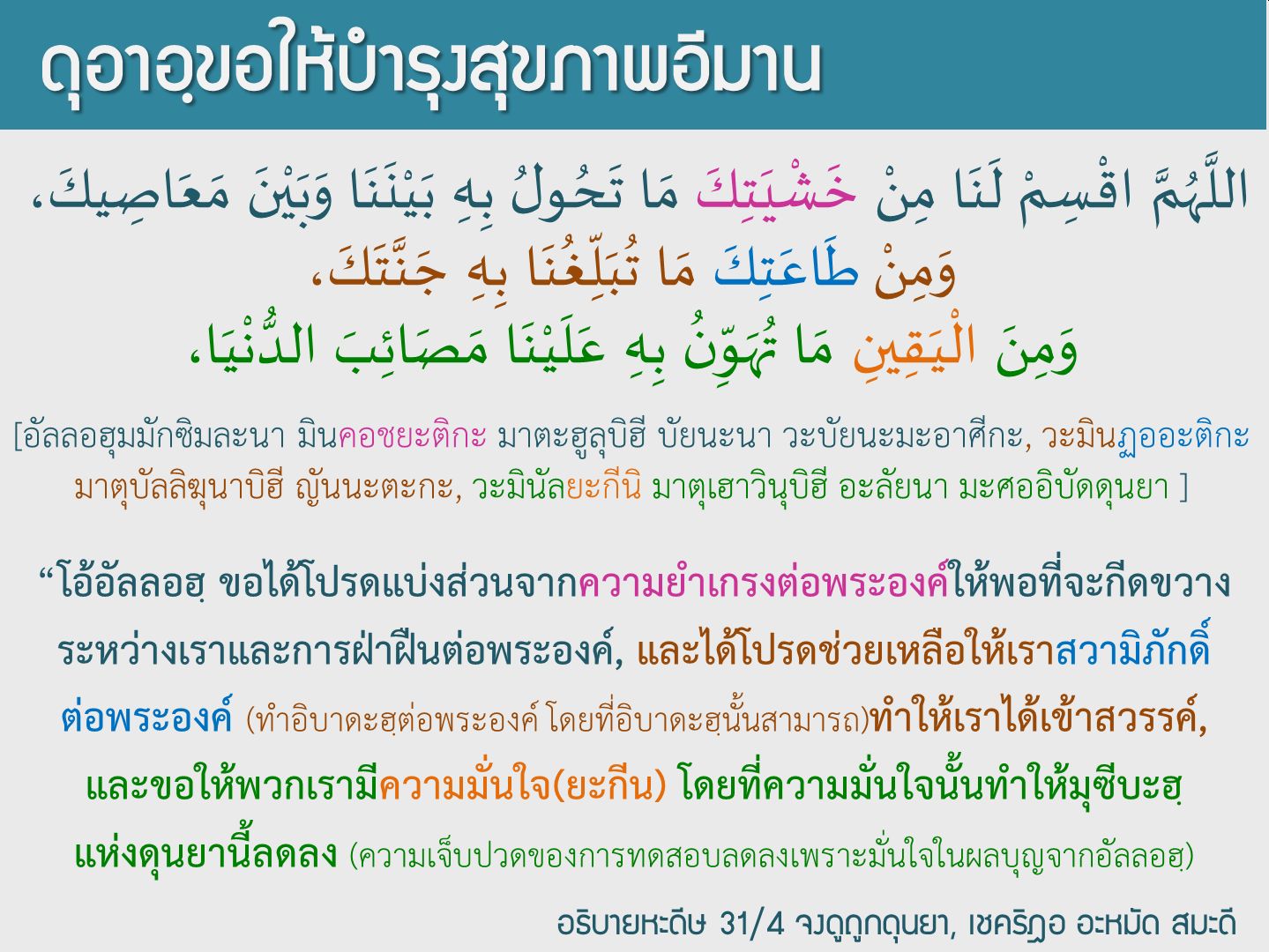 ดุอาอฺขอให้บำรุงสุขภาพอีมาน

اللَّهُمَّ اقْسِمْ لَنَا مِنْ خَشْيَتِكَ مَا تَحُولُ بِهِ بَيْنَنَا وَبَيْنَ مَعَاصِيكَ،
وَمِنْ طَاعَتِكَ مَا تُبَلِّغُنَا بِهِ جَنَّتَكَ،
وَمِنَ الْيَقِينِ مَا تُهَوِّنُ بِهِ عَلَيْنَا مَصَائِبَ الدُّنْيَا،

[อัลลอฮุมมักซิมละนา มินคอชยะติกะ มาตะฮูลุบิฮี บัยนะนา วะบัยนะมะอาศีกะ, วะมินฏออะติกะ มาตุบัลลิฆุนาบิฮี ญันนะตะกะ, วะมินัลยะกีนิ มาตุเฮาวินุบิฮี อะลัยนา มะศออิบัดดุนยา ]

“โอ้อัลลอฮฺ ขอได้โปรดแบ่งส่วนจากความยำเกรงต่อพระองค์ให้พอที่จะกีดขวางระหว่างเราและการฝ่าฝืนต่อพระองค์, และได้โปรดช่วยเหลือให้เราสวามิภักดิ์ต่อพระองค์ (ทำอิบาดะฮฺต่อพระองค์ โดยที่อิบาดะฮฺนั้นสามารถ)ทำให้เราได้เข้าสวรรค์, และขอให้พวกเรามีความมั่นใจ(ยะกีน) โดยที่ความมั่นใจนั้นทำให้มุซีบะฮฺแห่งดุนยานี้ลดลง (ความเจ็บปวดของการทดสอบลดลงเพราะมั่นใจในผลบุญจากอัลลอฮฺ)

อธิบายหะดีษ 31/4 จงดูถูกดุนยา, เชคริฎอ อะหมัด สมะดี